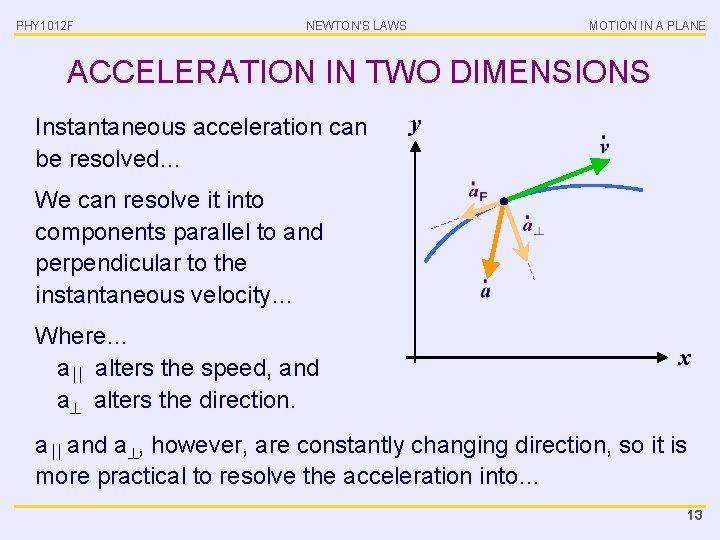 PHY1012F NEWTON'S LAWS MOTION IN A PLANE

ACCELERATION IN TWO DIMENSIONS

Instantaneous acceleration can be resolved…

We can resolve it into components parallel to and perpendicular to the instantaneous velocity…

Where…
$a_{||}$ alters the speed, and
$a_{\perp}$ alters the direction.

$y$
$\dot{v}$
$\dot{a}_F$
$\dot{a}_{\perp}$
$\dot{a}$
$x$

$a_{||}$ and $a_{\perp}$, however, are constantly changing direction, so it is more practical to resolve the acceleration into…

13